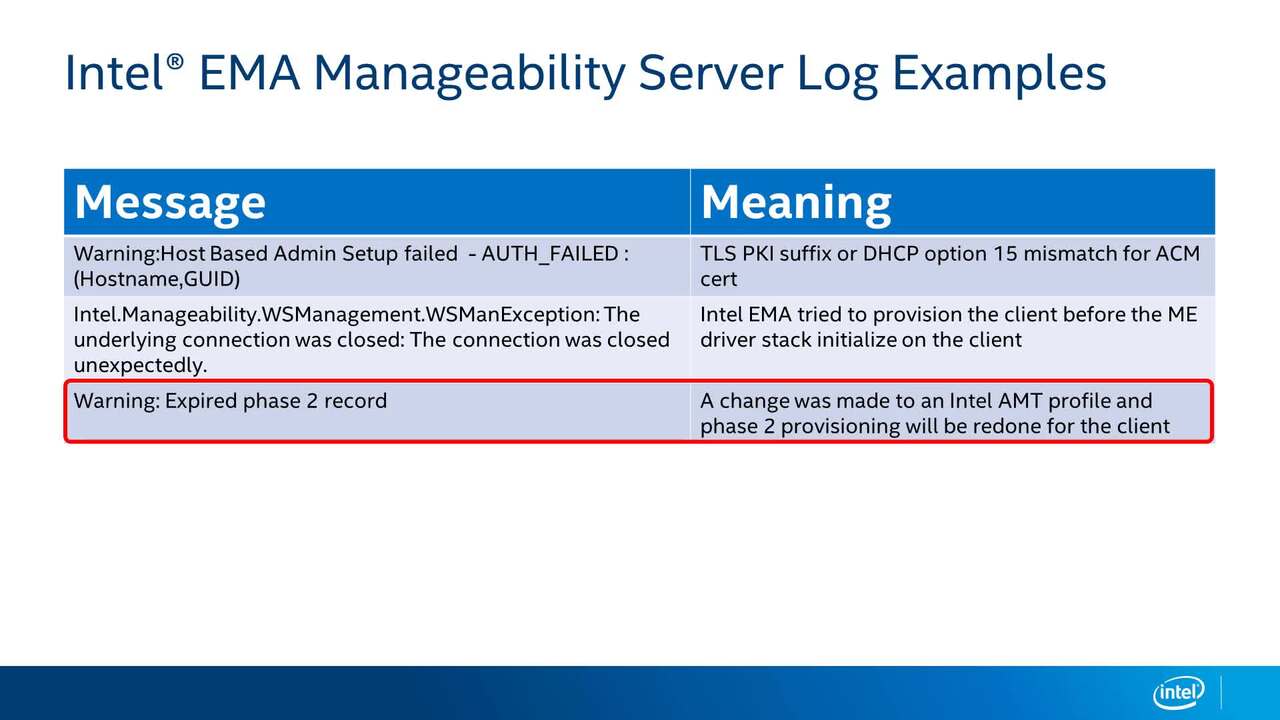 Intel® EMA Manageability Server Log Examples

| Message | Meaning |
|---|---|
| Warning:Host Based Admin Setup failed - AUTH_FAILED : (Hostname,GUID) | TLS PKI suffix or DHCP option 15 mismatch for ACM cert |
| Intel.Manageability.WSManagement.WSManException: The underlying connection was closed: The connection was closed unexpectedly. | Intel EMA tried to provision the client before the ME driver stack initialize on the client |
| Warning: Expired phase 2 record | A change was made to an Intel AMT profile and phase 2 provisioning will be redone for the client |

intel